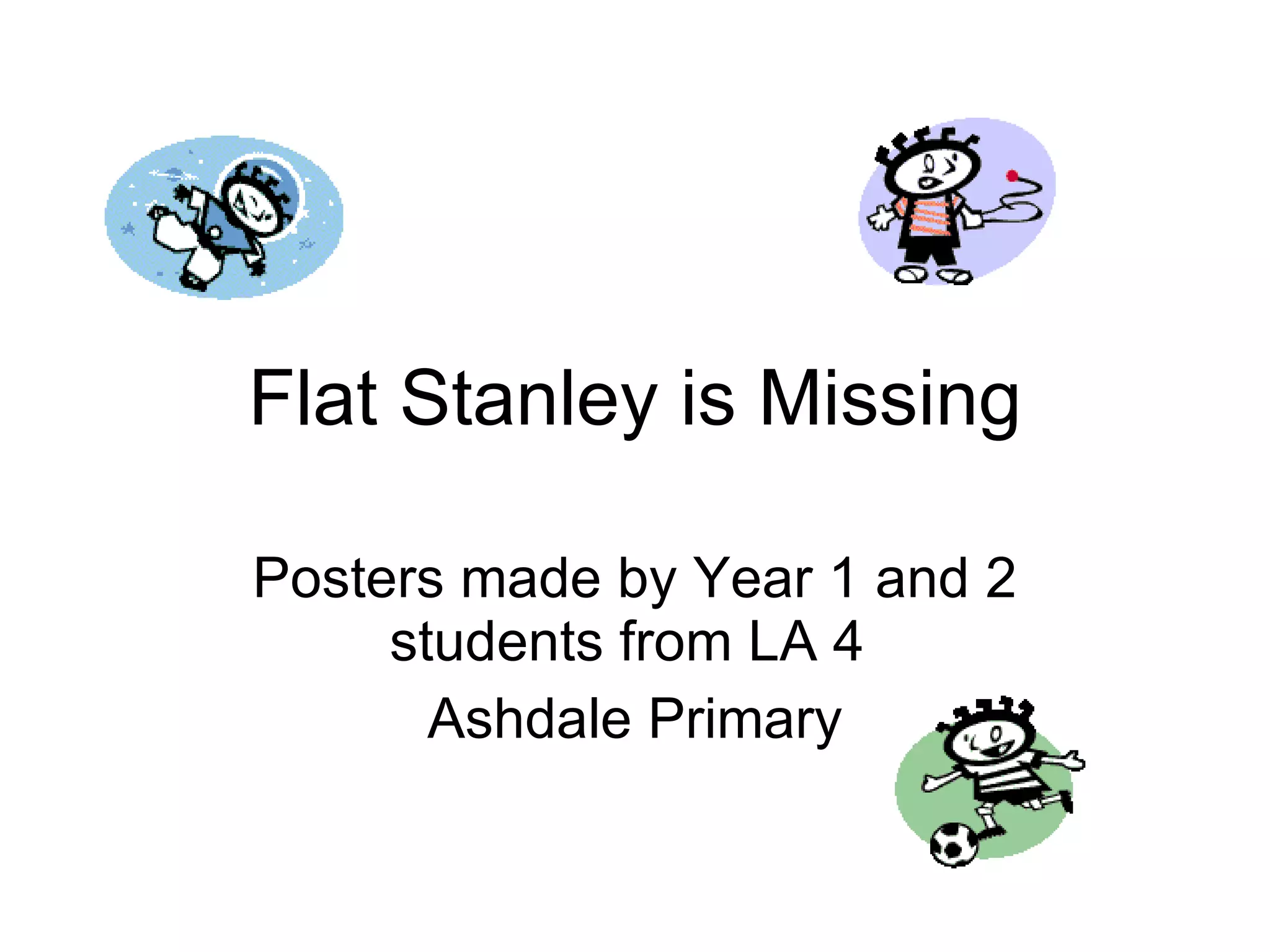 Flat Stanley is Missing

Posters made by Year 1 and 2 students from LA 4

Ashdale Primary